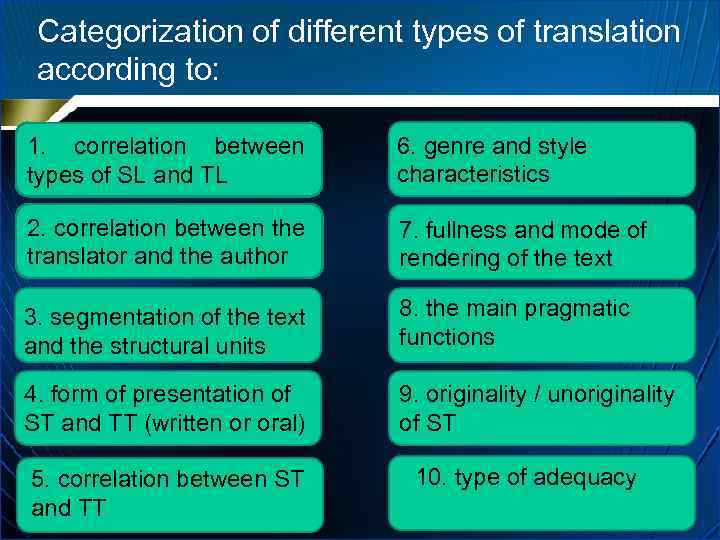 Categorization of different types of translation according to:

1. correlation between types of SL and TL

2. correlation between the translator and the author

3. segmentation of the text and the structural units

4. form of presentation of ST and TT (written or oral)

5. correlation between ST and TT

6. genre and style characteristics

7. fullness and mode of rendering of the text

8. the main pragmatic functions

9. originality / unoriginality of ST

10. type of adequacy